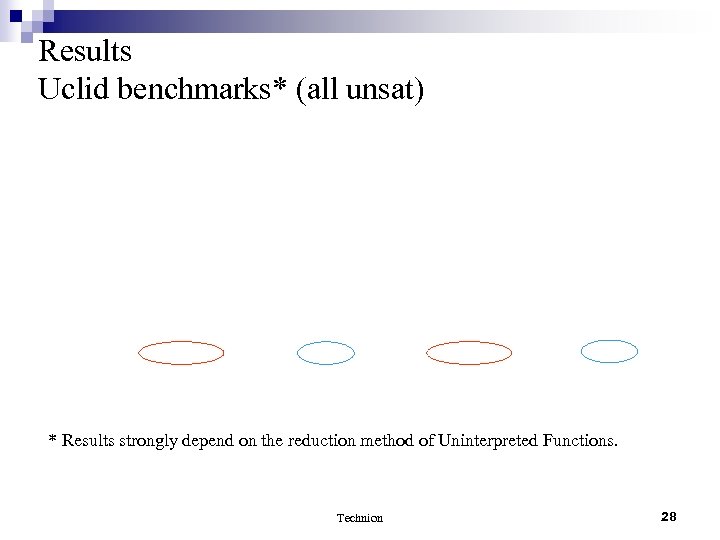 Results
Uclid benchmarks* (all unsat)

* Results strongly depend on the reduction method of Uninterpreted Functions.

Technion

28